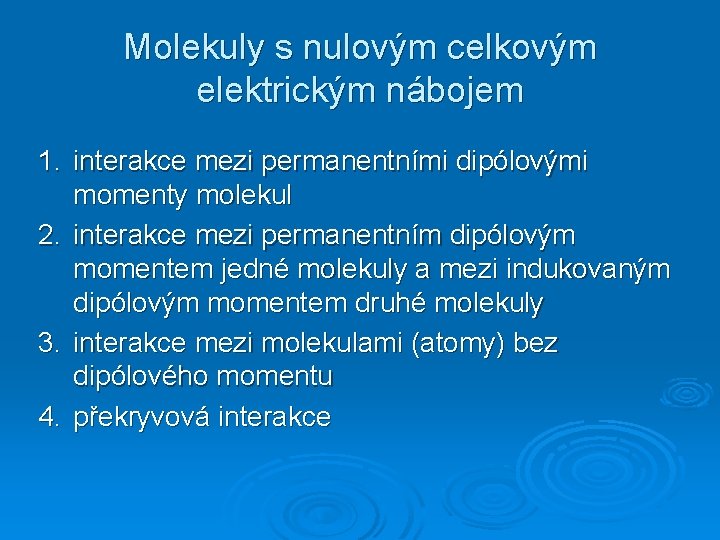 Molekuly s nulovým celkovým elektrickým nábojem

1. interakce mezi permanentními dipólovými momenty molekul
2. interakce mezi permanentním dipólovým momentem jedné molekuly a mezi indukovaným dipólovým momentem druhé molekuly
3. interakce mezi molekulami (atomy) bez dipólového momentu
4. překryvová interakce